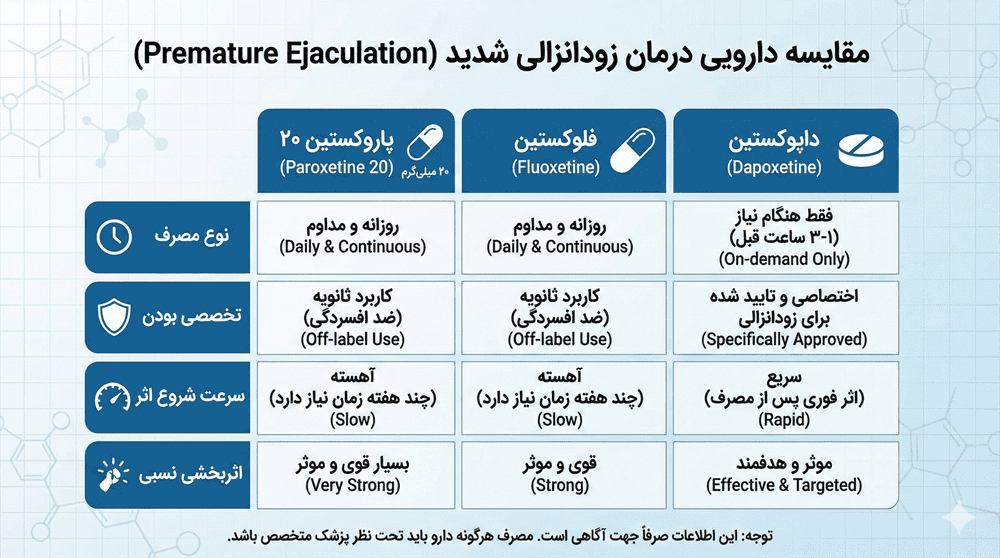 مقایسه دارویی درمان زودانزالی شدید (Premature Ejaculation)

| | داپوکستین (Dapoxetine) | فلوکستین (Fluoxetine) | پاروکستین ۲۰ ۲۰ میلی‌گرم (Paroxetine 20) |
|---|---|---|---|
| نوع مصرف | فقط هنگام نیاز (۱-۳ ساعت قبل) (On-demand Only) | روزانه و مداوم (Daily & Continuous) | روزانه و مداوم (Daily & Continuous) |
| تخصصی بودن | اختصاصی و تایید شده برای زودانزالی (Specifically Approved) | کاربرد ثانویه (ضد افسردگی) (Off-label Use) | کاربرد ثانویه (ضد افسردگی) (Off-label Use) |
| سرعت شروع اثر | سریع (اثر فوری پس از مصرف) (Rapid) | آهسته (چند هفته زمان نیاز دارد) (Slow) | آهسته (چند هفته زمان نیاز دارد) (Slow) |
| اثربخشی نسبی | موثر و هدفمند (Effective & Targeted) | قوی و موثر (Strong) | بسیار قوی و موثر (Very Strong) |

توجه: این اطلاعات صرفاً جهت آگاهی است. مصرف هرگونه دارو باید تحت نظر پزشک متخصص باشد.